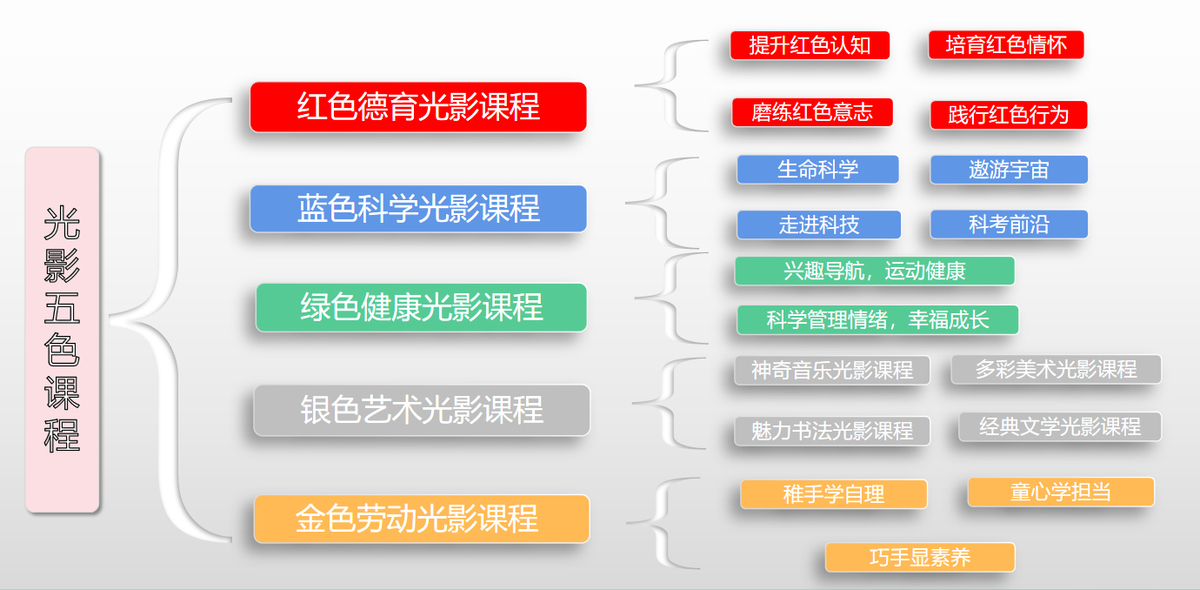 光影五色课程

红色德育光影课程

提升红色认知
培育红色情怀
磨练红色意志
践行红色行为

蓝色科学光影课程

生命科学
遨游宇宙
走进科技
科考前沿

绿色健康光影课程

兴趣导航，运动健康
科学管理情绪，幸福成长

银色艺术光影课程

神奇音乐光影课程
多彩美术光影课程
魅力书法光影课程
经典文学光影课程

金色劳动光影课程

稚手学自理
童心学担当
巧手显素养